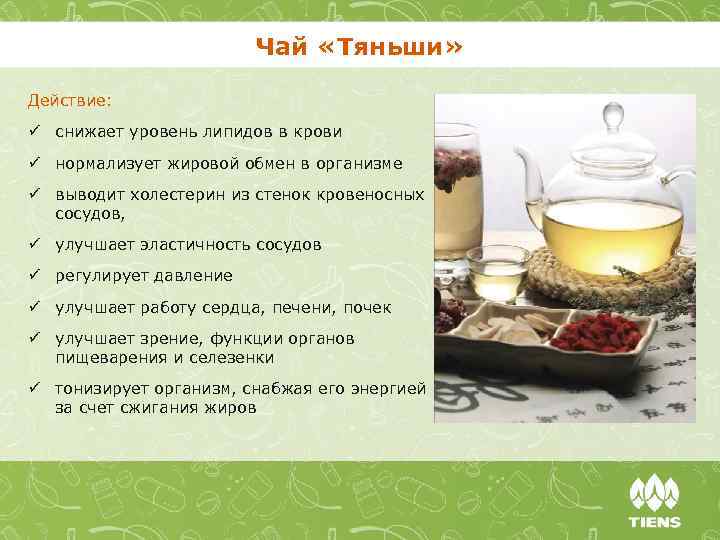 Чай «Тяньши»

Действие:

✓ снижает уровень липидов в крови

✓ нормализует жировой обмен в организме

✓ выводит холестерин из стенок кровеносных сосудов,

✓ улучшает эластичность сосудов

✓ регулирует давление

✓ улучшает работу сердца, печени, почек

✓ улучшает зрение, функции органов пищеварения и селезенки

✓ тонизирует организм, снабжая его энергией за счет сжигания жиров

TIENS